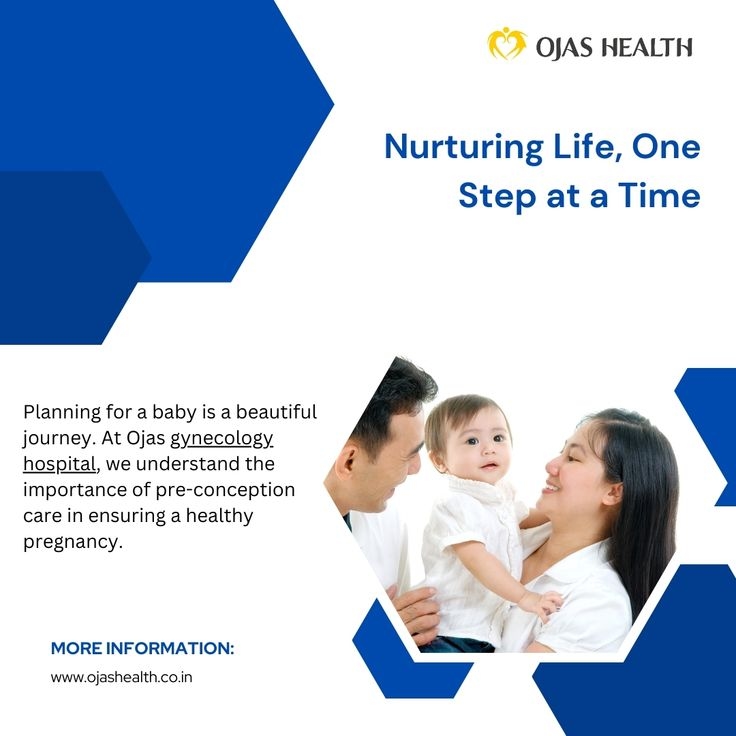 OJAS HEALTH

Nurturing Life, One Step at a Time

Planning for a baby is a beautiful journey. At Ojas gynecology hospital, we understand the importance of pre-conception care in ensuring a healthy pregnancy.

MORE INFORMATION:

www.ojashealth.co.in